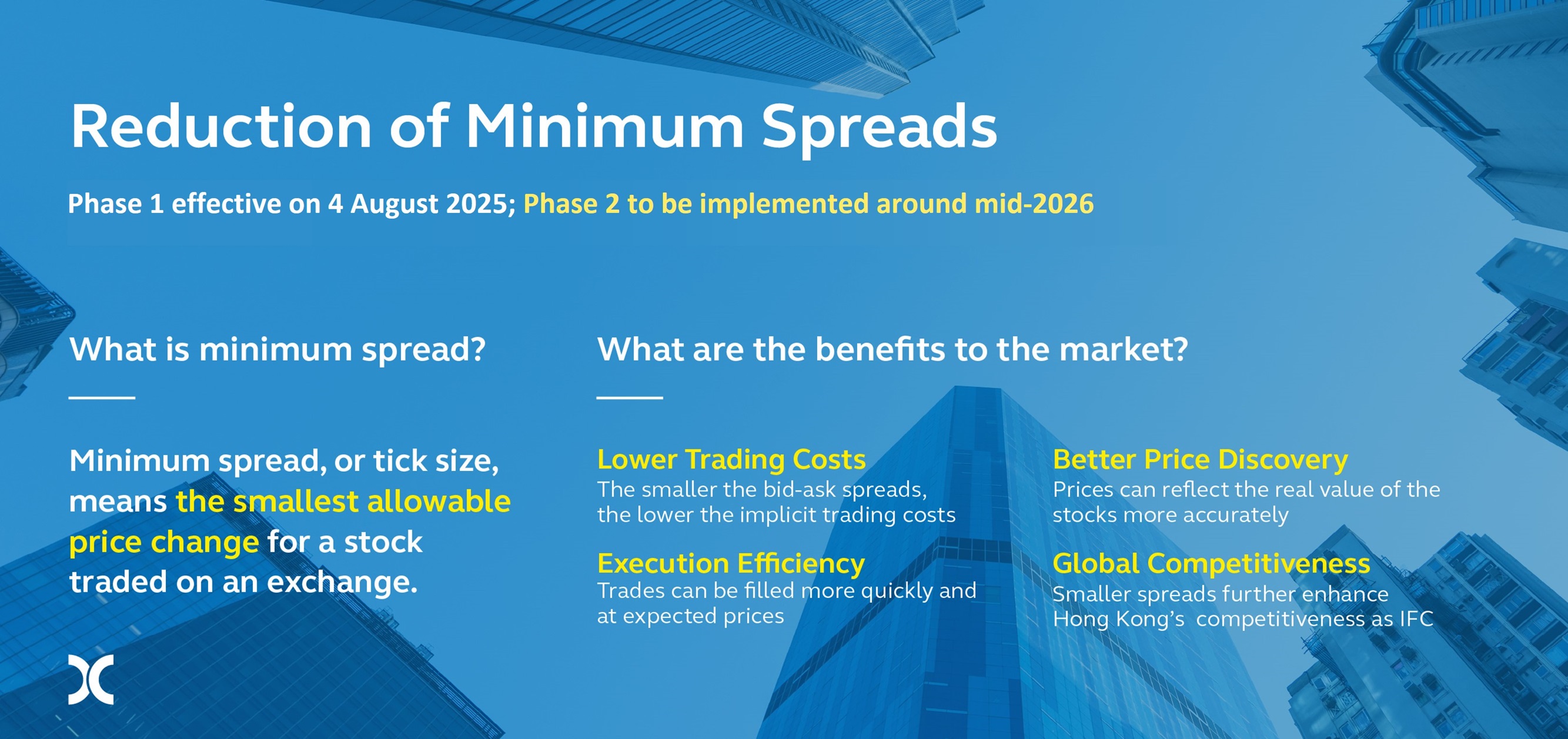 Reduction of Minimum Spreads

Phase 1 effective on 4 August 2025; Phase 2 to be implemented around mid-2026

What is minimum spread?

Minimum spread, or tick size, means the smallest allowable price change for a stock traded on an exchange.

What are the benefits to the market?

Lower Trading Costs
The smaller the bid-ask spreads, the lower the implicit trading costs

Execution Efficiency
Trades can be filled more quickly and at expected prices

Better Price Discovery
Prices can reflect the real value of the stocks more accurately

Global Competitiveness
Smaller spreads further enhance Hong Kong's competitiveness as IFC